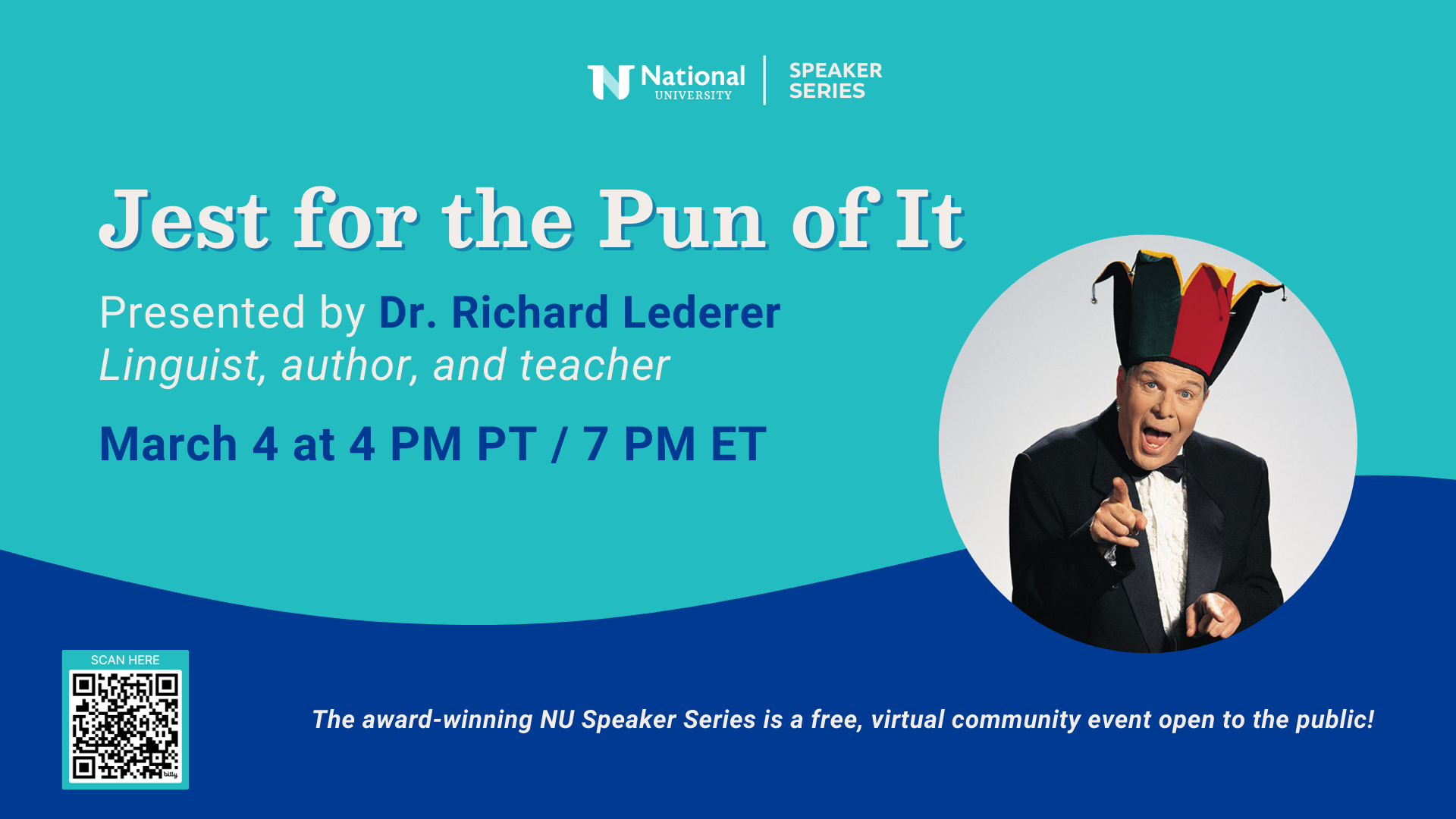 National UNIVERSITY | SPEAKER SERIES

Jest for the Pun of It

Presented by Dr. Richard Lederer
Linguist, author, and teacher

March 4 at 4 PM PT / 7 PM ET

SCAN HERE

bitly

The award-winning NU Speaker Series is a free, virtual community event open to the public!